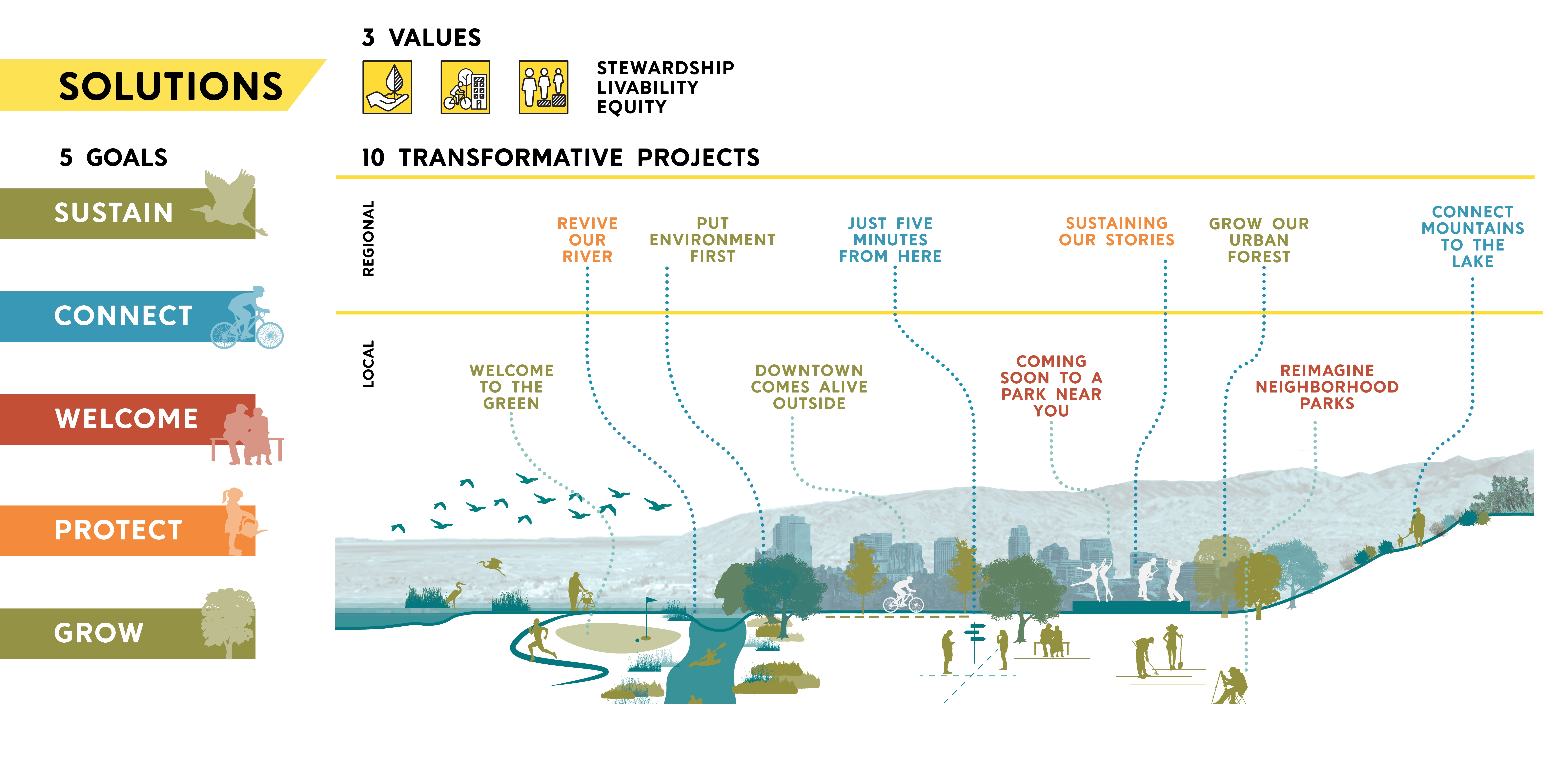 SOLUTIONS

3 VALUES

STEWARDSHIP
LIVABILITY
EQUITY

5 GOALS

SUSTAIN

CONNECT

WELCOME

PROTECT

GROW

10 TRANSFORMATIVE PROJECTS

REGIONAL

REVIVE OUR RIVER

PUT ENVIRONMENT FIRST

JUST FIVE MINUTES FROM HERE

SUSTAINING OUR STORIES

GROW OUR URBAN FOREST

CONNECT MOUNTAINS TO THE LAKE

LOCAL

WELCOME TO THE GREEN

DOWNTOWN COMES ALIVE OUTSIDE

COMING SOON TO A PARK NEAR YOU

REIMAGINE NEIGHBORHOOD PARKS